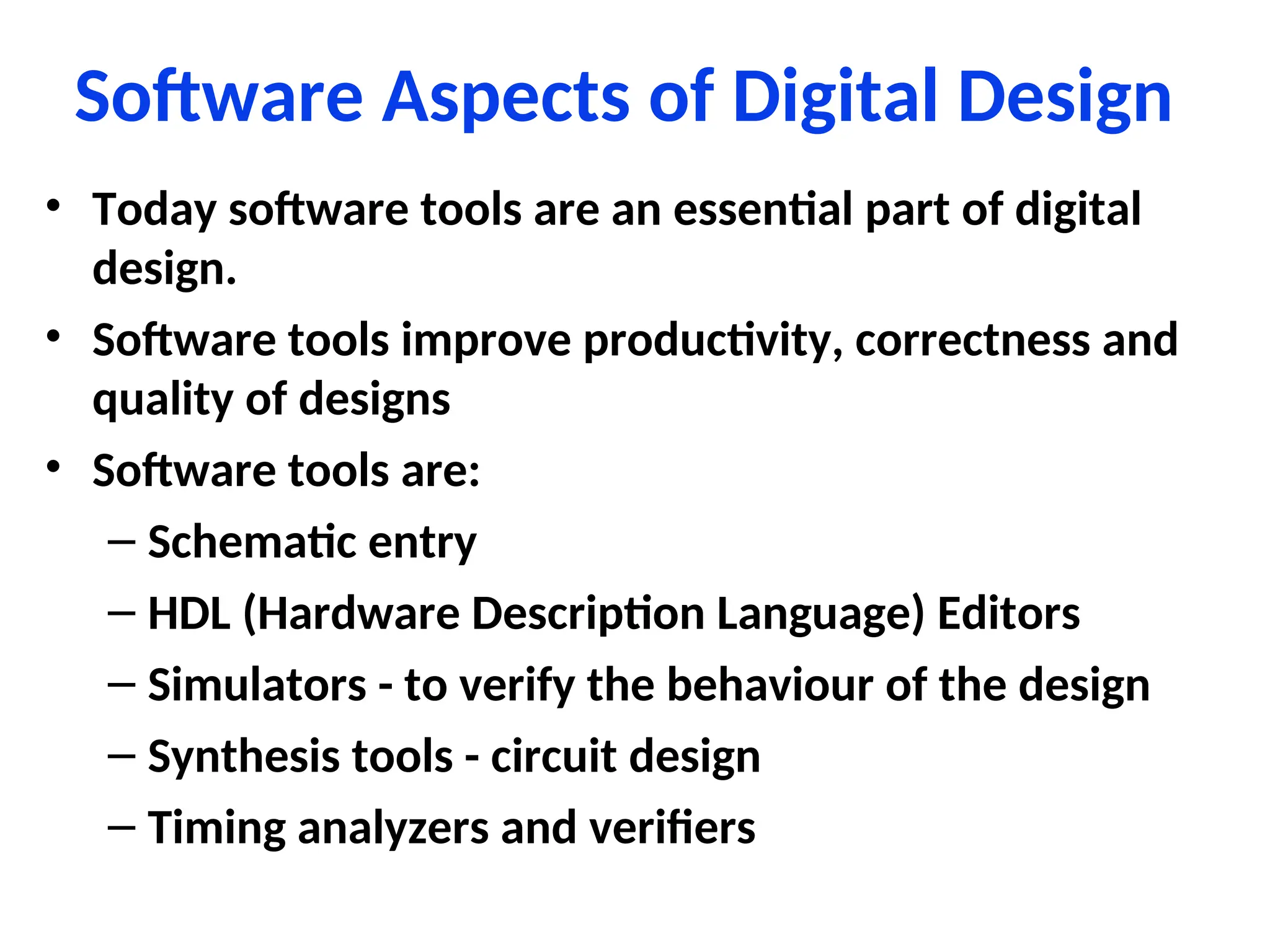 Software Aspects of Digital Design

• Today software tools are an essential part of digital design.

• Software tools improve productivity, correctness and quality of designs

• Software tools are:

– Schematic entry

– HDL (Hardware Description Language) Editors

– Simulators - to verify the behaviour of the design

– Synthesis tools - circuit design

– Timing analyzers and verifiers